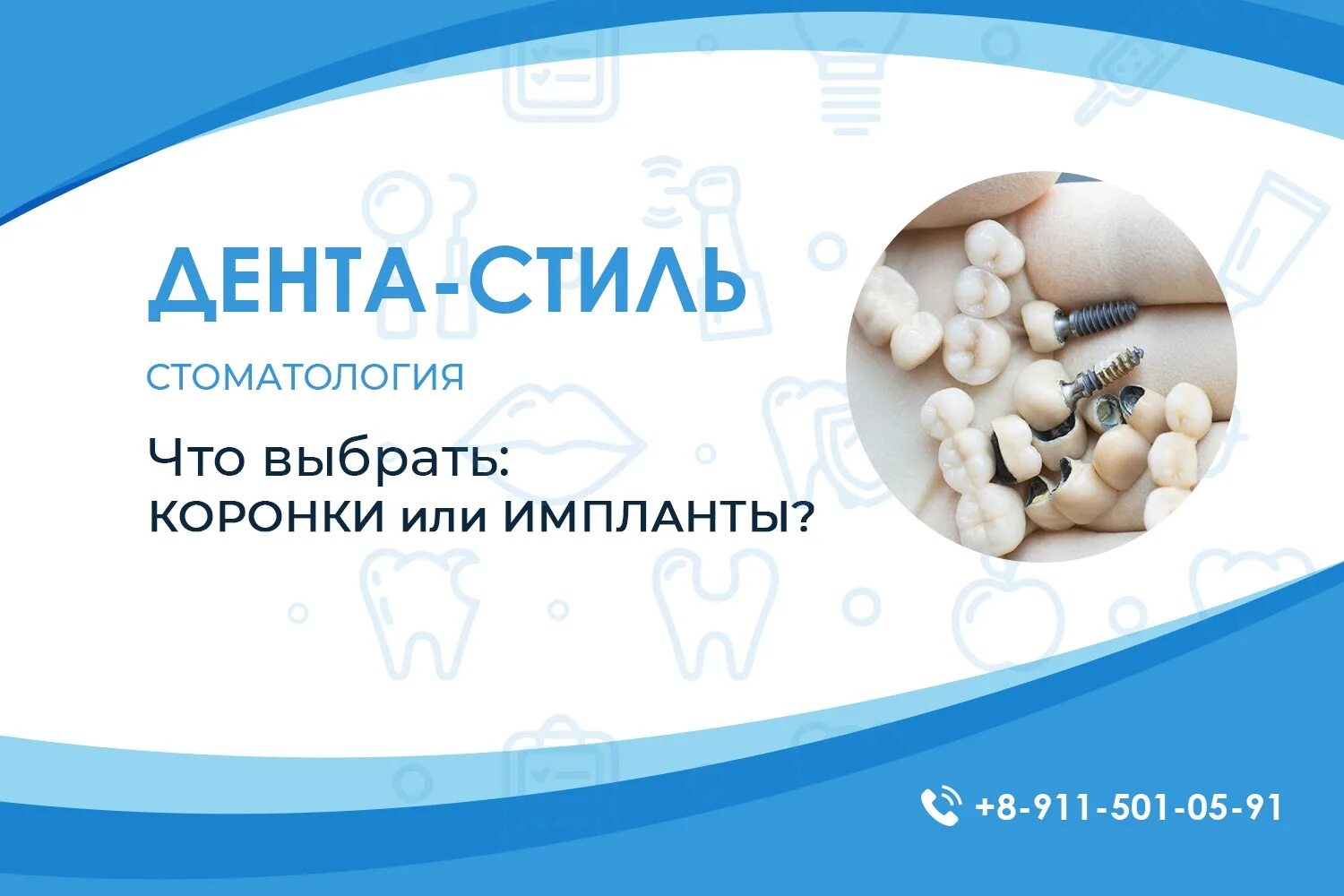 ДЕНТА-СТИЛЬ

СТОМАТОЛОГИЯ

Что выбрать:
КОРОНКИ или ИМПЛАНТЫ?

+8-911-501-05-91